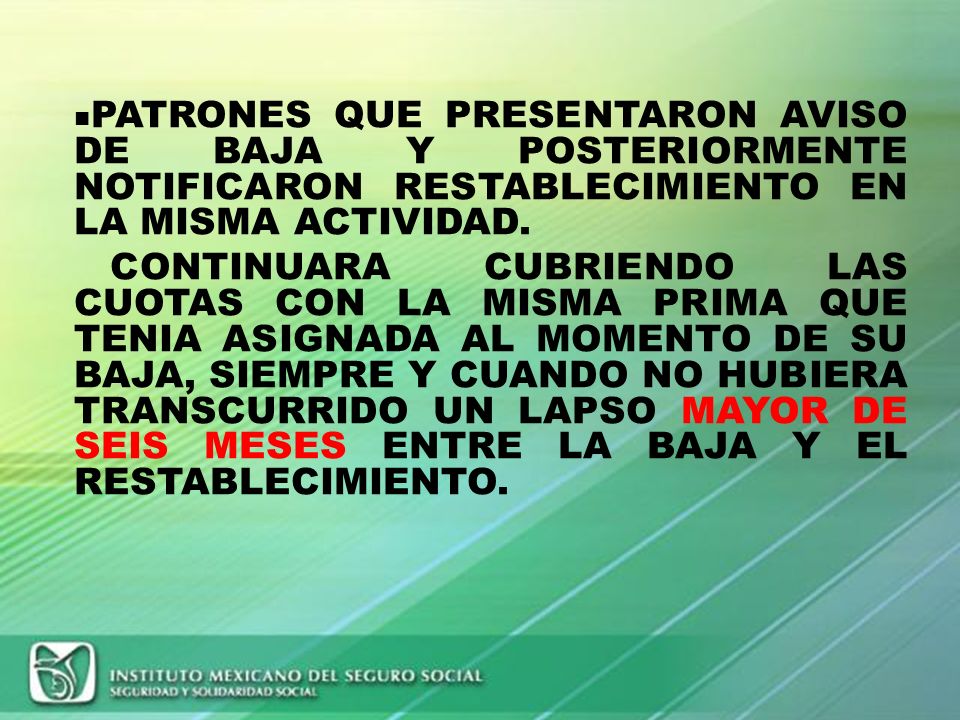 ▪PATRONES QUE PRESENTARON AVISO DE BAJA Y POSTERIORMENTE NOTIFICARON RESTABLECIMIENTO EN LA MISMA ACTIVIDAD.

CONTINUARA CUBRIENDO LAS CUOTAS CON LA MISMA PRIMA QUE TENIA ASIGNADA AL MOMENTO DE SU BAJA, SIEMPRE Y CUANDO NO HUBIERA TRANSCURRIDO UN LAPSO MAYOR DE SEIS MESES ENTRE LA BAJA Y EL RESTABLECIMIENTO.

INSTITUTO MEXICANO DEL SEGURO SOCIAL
SEGURIDAD Y SOLIDARIDAD SOCIAL